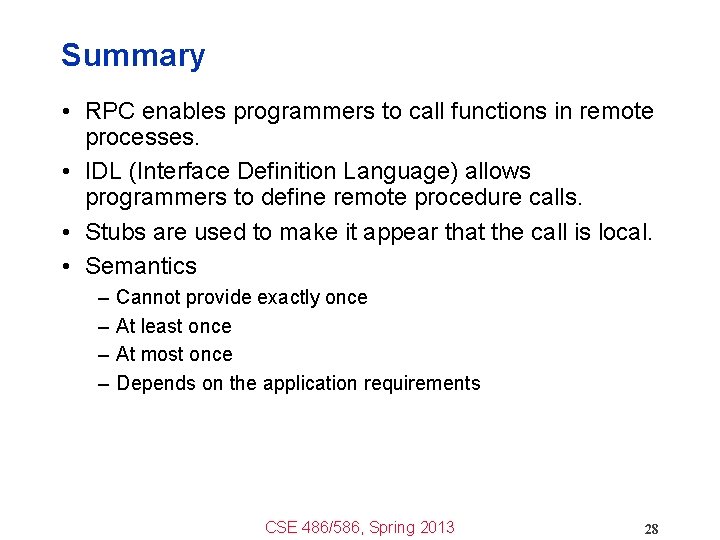 Summary

• RPC enables programmers to call functions in remote processes.

• IDL (Interface Definition Language) allows programmers to define remote procedure calls.

• Stubs are used to make it appear that the call is local.

• Semantics
– Cannot provide exactly once
– At least once
– At most once
– Depends on the application requirements

CSE 486/586, Spring 2013

28